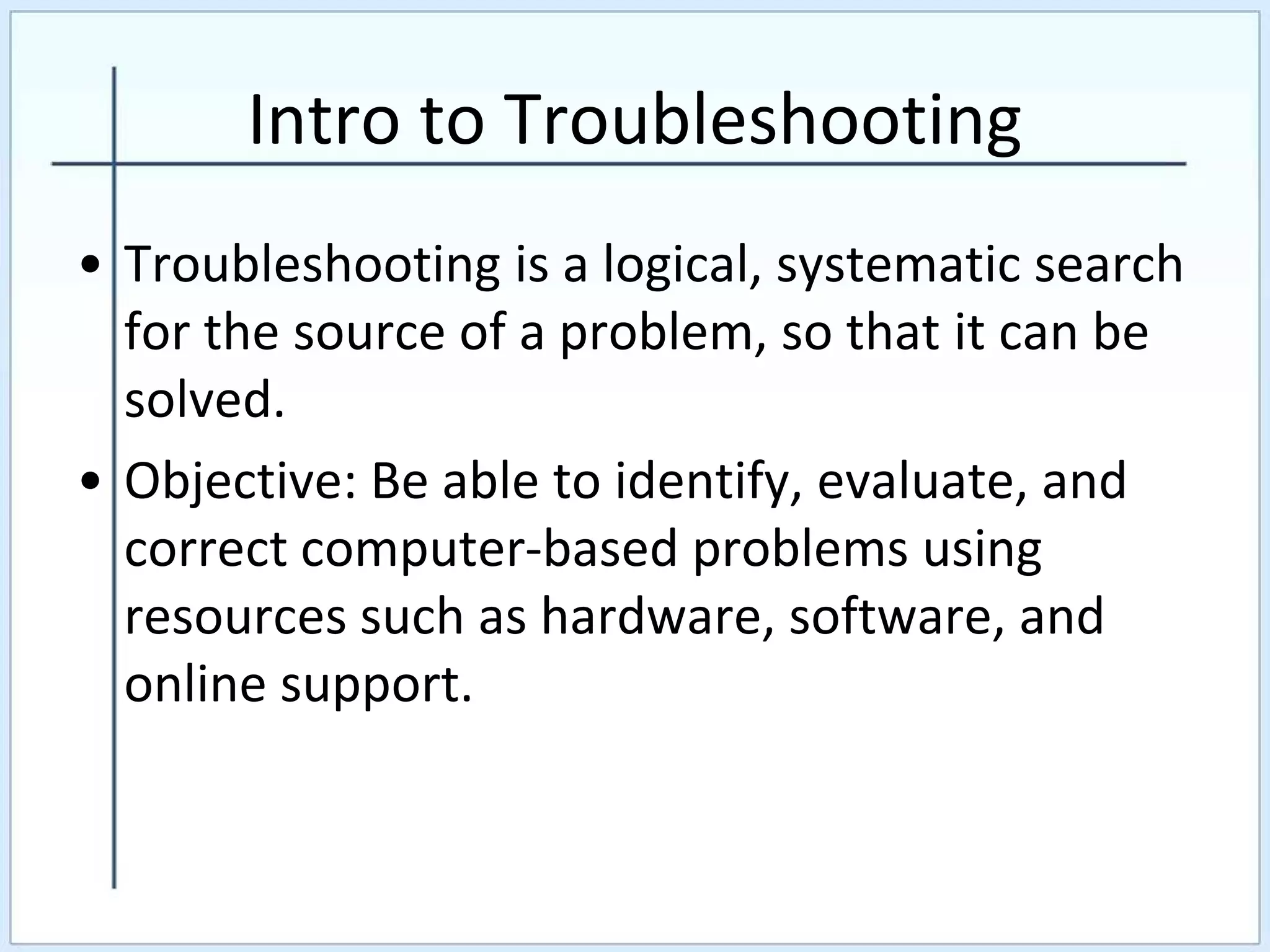 Intro to Troubleshooting

• Troubleshooting is a logical, systematic search for the source of a problem, so that it can be solved.

• Objective: Be able to identify, evaluate, and correct computer-based problems using resources such as hardware, software, and online support.